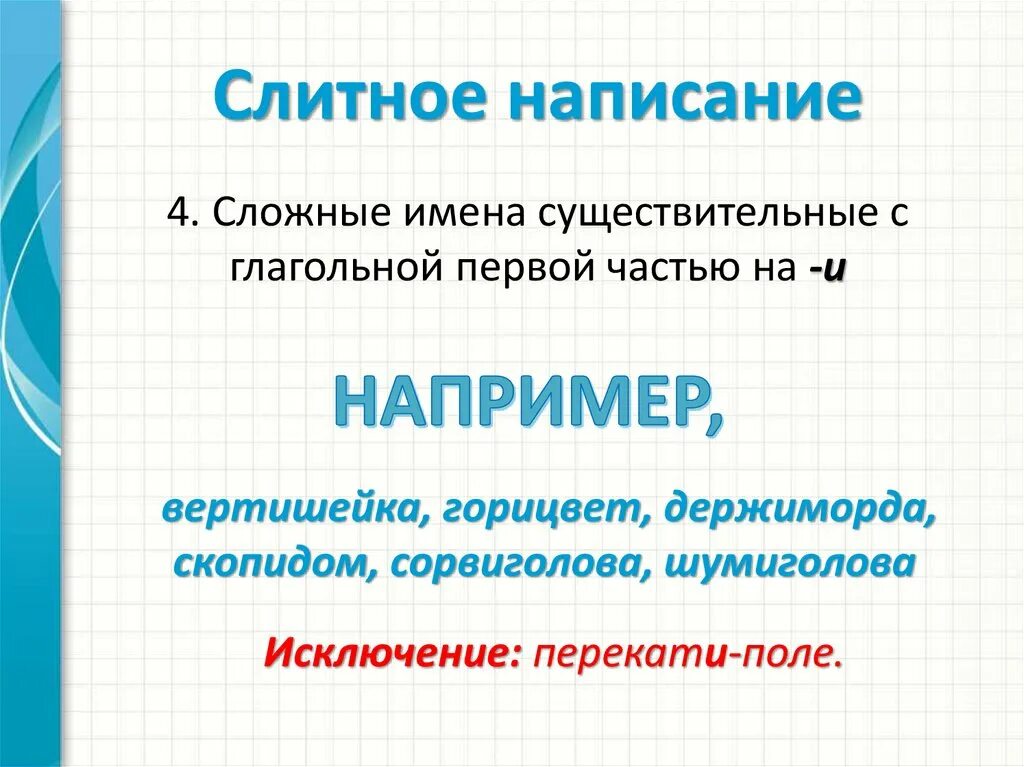 Слитное написание

4. Сложные имена существительные с глагольной первой частью на -и

НАПРИМЕР,

вертишейка, горицвет, держиморда, скопидом, сорвиголова, шумиголова

Исключение: перекати-поле.